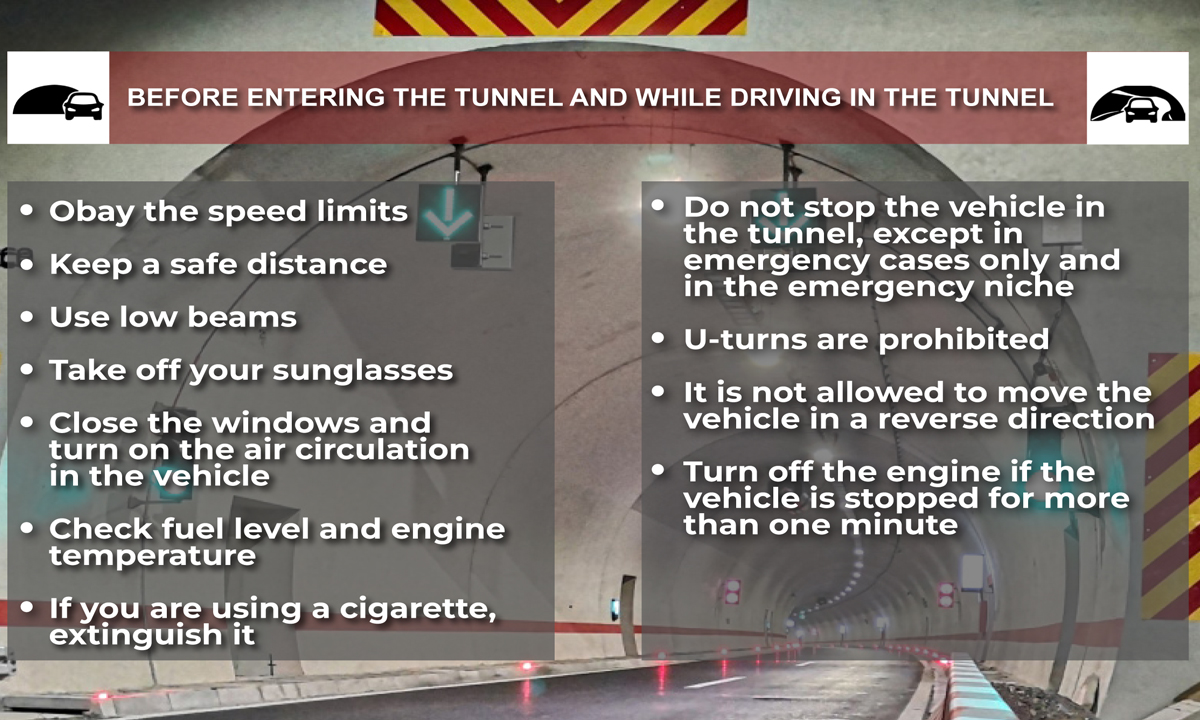 BEFORE ENTERING THE TUNNEL AND WHILE DRIVING IN THE TUNNEL

• Obay the speed limits
• Keep a safe distance
• Use low beams
• Take off your sunglasses
• Close the windows and turn on the air circulation in the vehicle
• Check fuel level and engine temperature
• If you are using a cigarette, extinguish it

• Do not stop the vehicle in the tunnel, except in emergency cases only and in the emergency niche
• U-turns are prohibited
• It is not allowed to move the vehicle in a reverse direction
• Turn off the engine if the vehicle is stopped for more than one minute